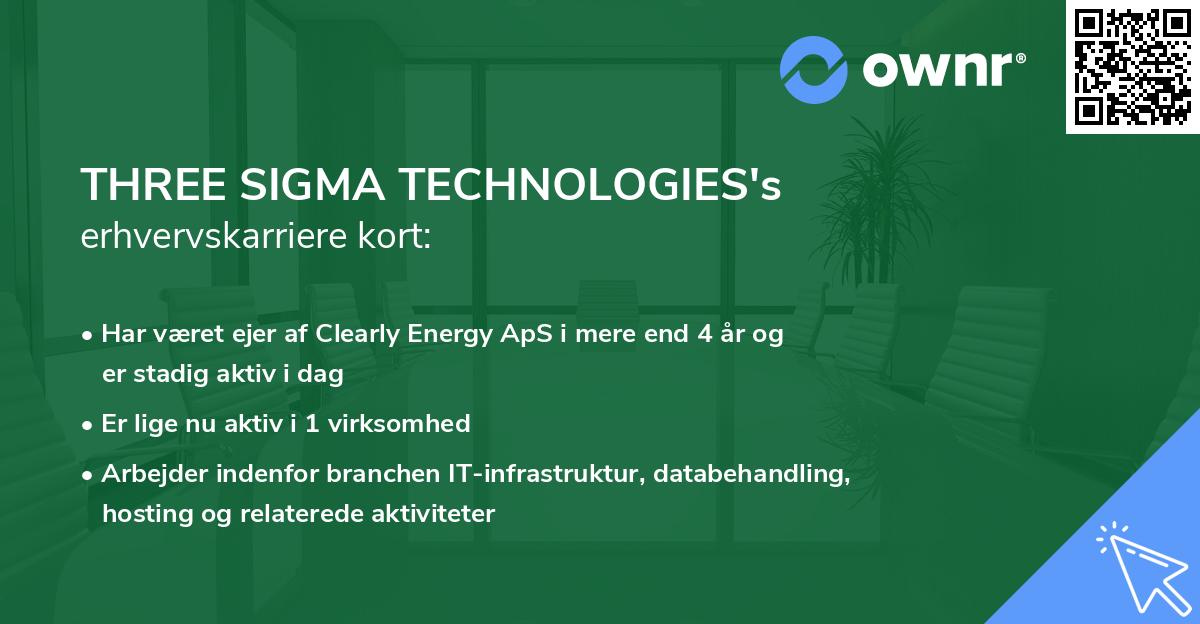 ownr®

THREE SIGMA TECHNOLOGIES's erhvervskarriere kort:

• Har været ejer af Clearly Energy ApS i mere end 4 år og er stadig aktiv i dag

• Er lige nu aktiv i 1 virksomhed

• Arbejder indenfor branchen IT-infrastruktur, databehandling, hosting og relaterede aktiviteter